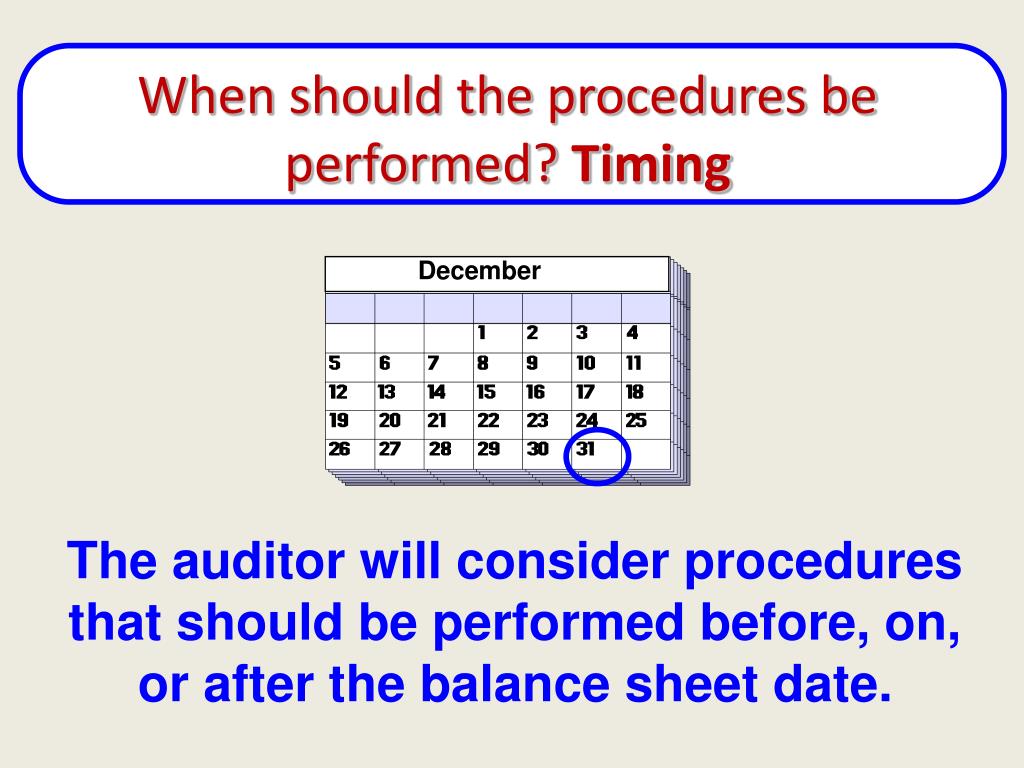 When should the procedures be performed? Timing

December

| | | | | | | |
|---|---|---|---|---|---|---|
| | | | 1 | 2 | 3 | 4 |
| 5 | 6 | 7 | 8 | 9 | 10 | 11 |
| 12 | 13 | 14 | 15 | 16 | 17 | 18 |
| 19 | 20 | 21 | 22 | 23 | 24 | 25 |
| 26 | 27 | 28 | 29 | 30 | 31 | |

The auditor will consider procedures that should be performed before, on, or after the balance sheet date.